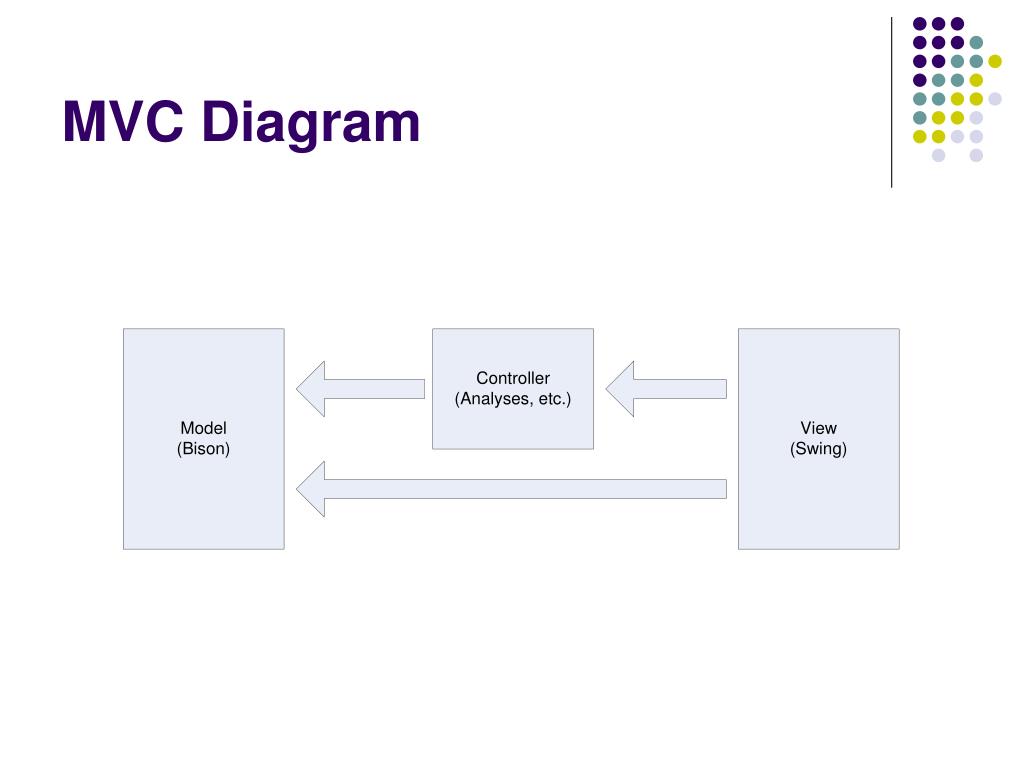 MVC Diagram

Model
(Bison)

Controller
(Analyses, etc.)

View
(Swing)